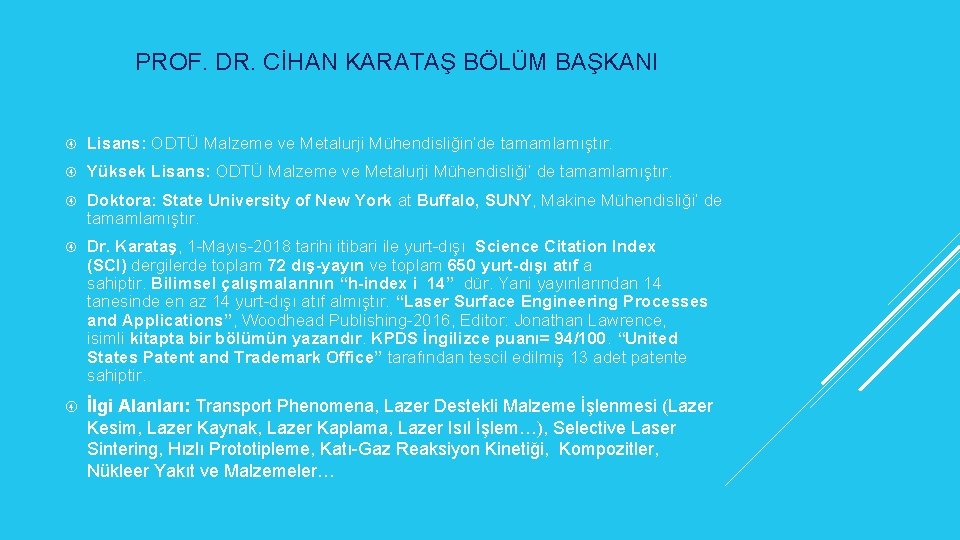 PROF. DR. CİHAN KARATAŞ BÖLÜM BAŞKANI

Lisans: ODTÜ Malzeme ve Metalurji Mühendisliğin'de tamamlamıştır.

Yüksek Lisans: ODTÜ Malzeme ve Metalurji Mühendisliği' de tamamlamıştır.

Doktora: State University of New York at Buffalo, SUNY, Makine Mühendisliği' de tamamlamıştır.

Dr. Karataş, 1-Mayıs-2018 tarihi itibari ile yurt-dışı Science Citation Index (SCI) dergilerde toplam 72 dış-yayın ve toplam 650 yurt-dışı atıf a sahiptir. Bilimsel çalışmalarının "h-index i 14" dür. Yani yayınlarından 14 tanesinde en az 14 yurt-dışı atıf almıştır. "Laser Surface Engineering Processes and Applications", Woodhead Publishing-2016, Editor: Jonathan Lawrence, isimli kitapta bir bölümün yazarıdır. KPDS İngilizce puanı= 94/100. "United States Patent and Trademark Office" tarafından tescil edilmiş 13 adet patente sahiptir.

İlgi Alanları: Transport Phenomena, Lazer Destekli Malzeme İşlenmesi (Lazer Kesim, Lazer Kaynak, Lazer Kaplama, Lazer Isıl İşlem…), Selective Laser Sintering, Hızlı Prototipleme, Katı-Gaz Reaksiyon Kinetiği, Kompozitler, Nükleer Yakıt ve Malzemeler…